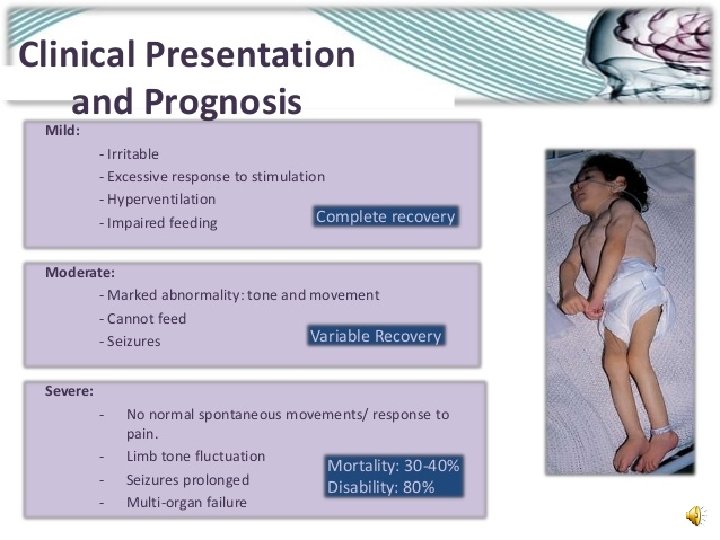 Clinical Presentation and Prognosis

Mild:
- Irritable
- Excessive response to stimulation
- Hyperventilation
- Impaired feeding

Complete recovery

Moderate:
- Marked abnormality: tone and movement
- Cannot feed
- Seizures

Variable Recovery

Severe:
- No normal spontaneous movements/ response to pain.
- Limb tone fluctuation
- Seizures prolonged
- Multi-organ failure

Mortality: 30-40%
Disability: 80%